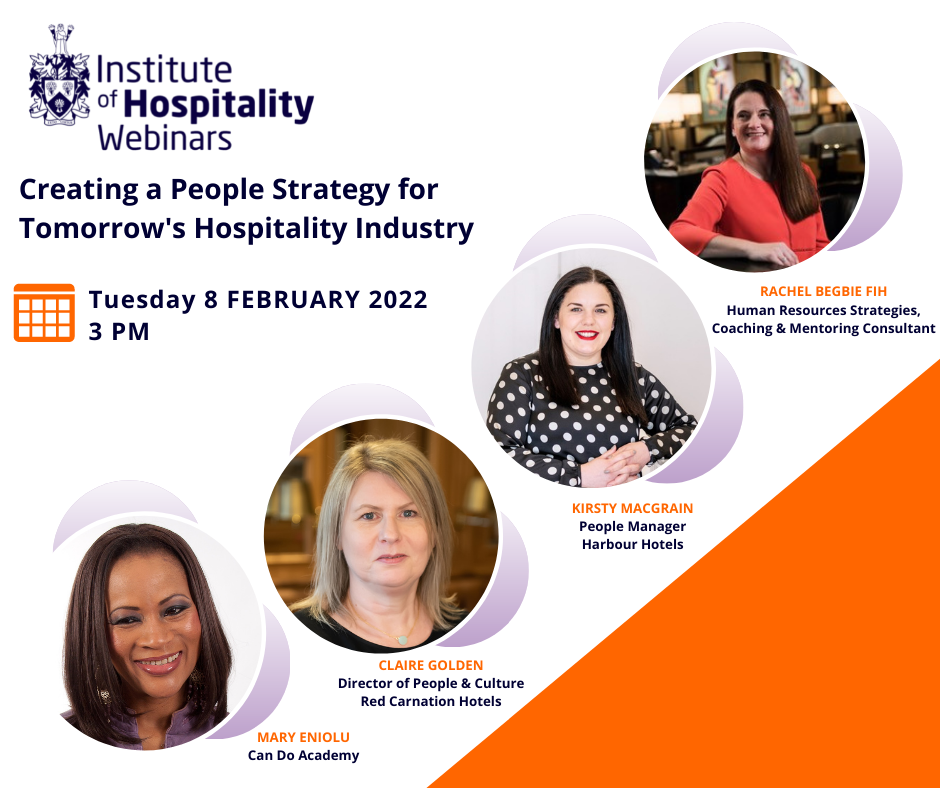 Institute of Hospitality Webinars

Creating a People Strategy for Tomorrow's Hospitality Industry

Tuesday 8 FEBRUARY 2022
3 PM

RACHEL BEGBIE FIH
Human Resources Strategies, Coaching & Mentoring Consultant

KIRSTY MACGRAIN
People Manager
Harbour Hotels

CLAIRE GOLDEN
Director of People & Culture
Red Carnation Hotels

MARY ENIOLU
Can Do Academy